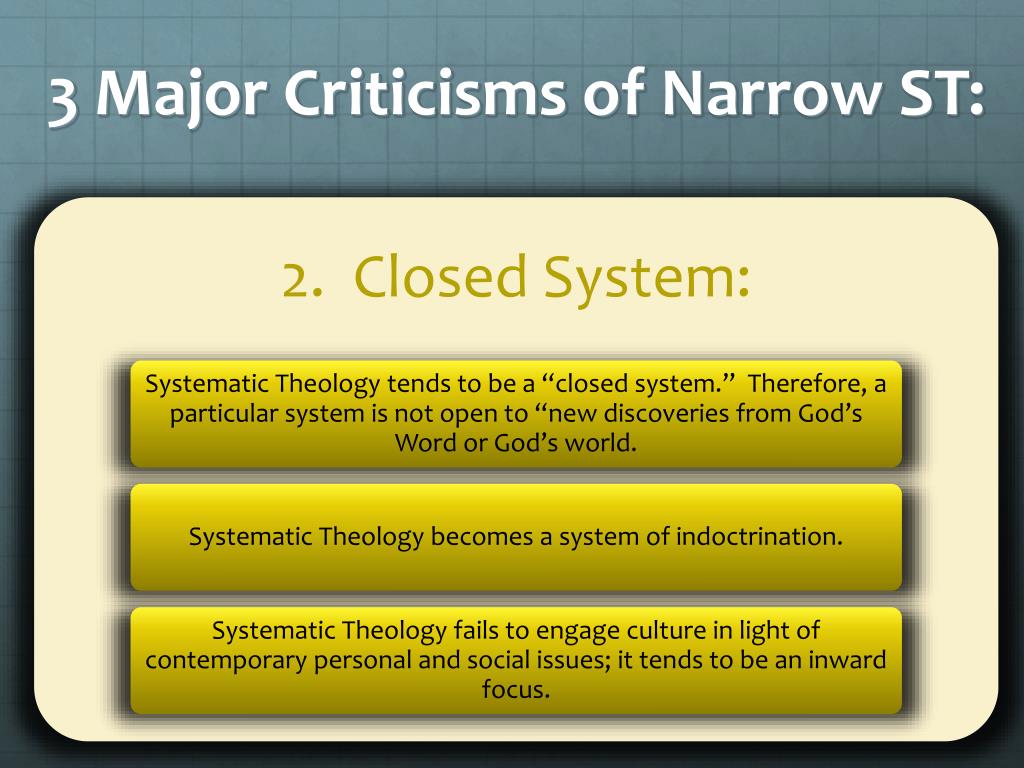 3 Major Criticisms of Narrow ST:

2. Closed System:

Systematic Theology tends to be a “closed system.” Therefore, a particular system is not open to “new discoveries from God’s Word or God’s world.

Systematic Theology becomes a system of indoctrination.

Systematic Theology fails to engage culture in light of contemporary personal and social issues; it tends to be an inward focus.